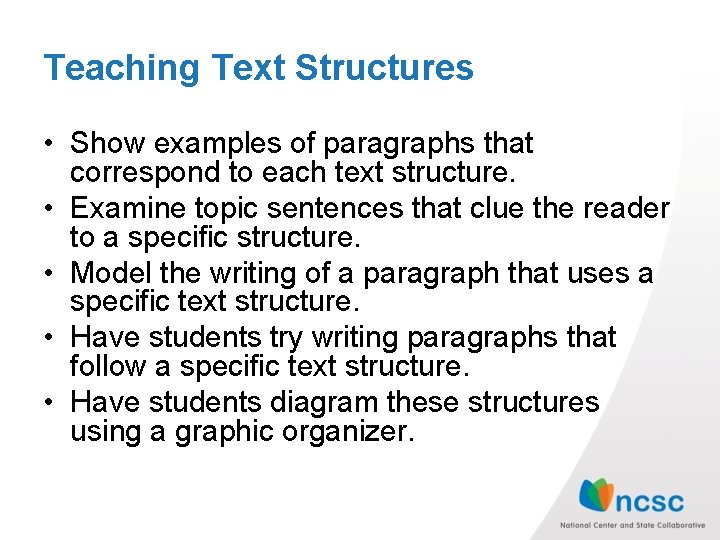 Teaching Text Structures

• Show examples of paragraphs that correspond to each text structure.
• Examine topic sentences that clue the reader to a specific structure.
• Model the writing of a paragraph that uses a specific text structure.
• Have students try writing paragraphs that follow a specific text structure.
• Have students diagram these structures using a graphic organizer.

ncsc
National Center and State Collaborative